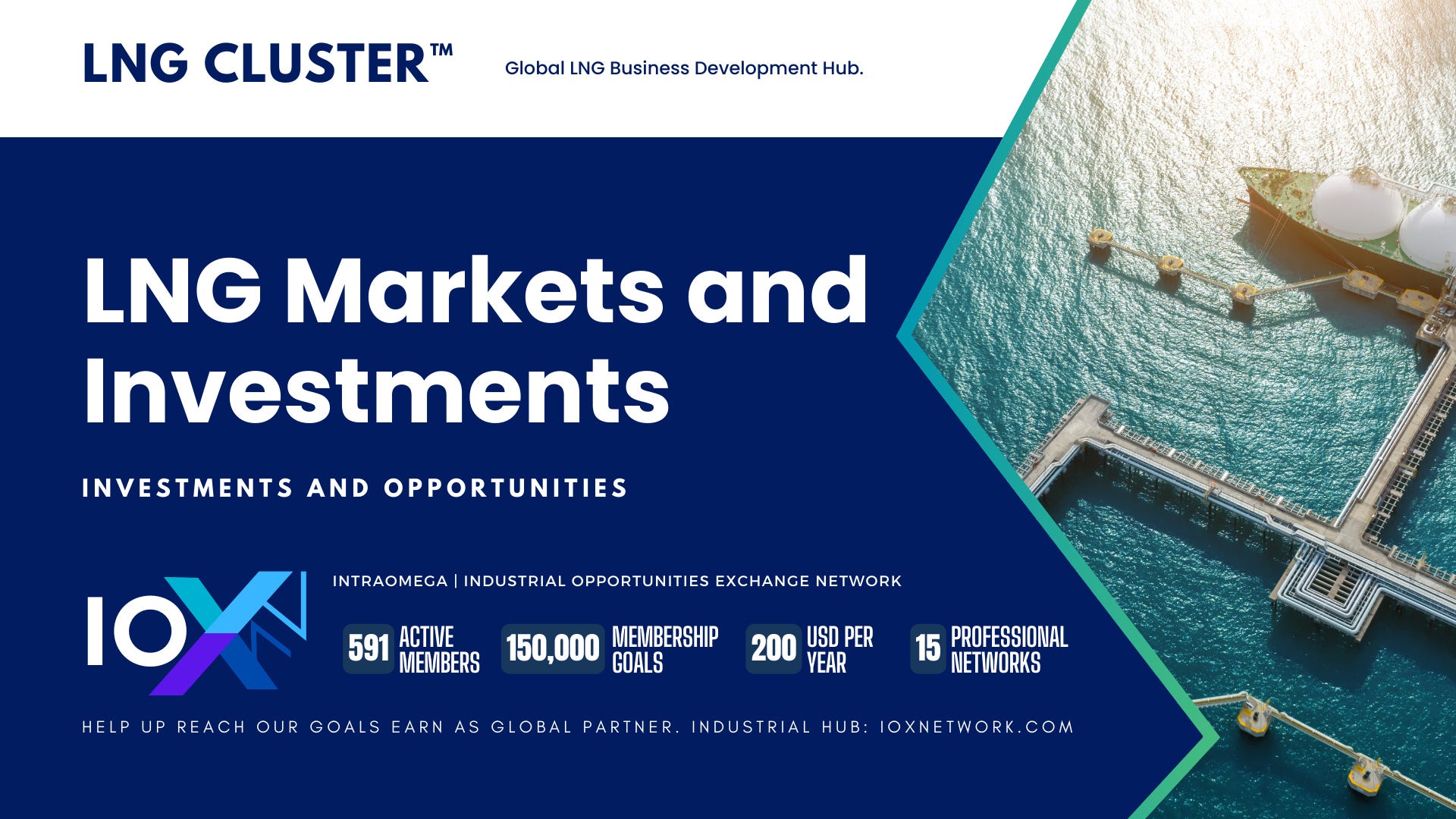 LNG CLUSTER™

Global LNG Business Development Hub.

LNG Markets and Investments

INVESTMENTS AND OPPORTUNITIES

IOX

INTRAOMEGA | INDUSTRIAL OPPORTUNITIES EXCHANGE NETWORK

591 ACTIVE MEMBERS

150,000 MEMBERSHIP GOALS

200 USD PER YEAR

15 PROFESSIONAL NETWORKS

HELP UP REACH OUR GOALS EARN AS GLOBAL PARTNER. INDUSTRIAL HUB: IOXNETWORK.COM